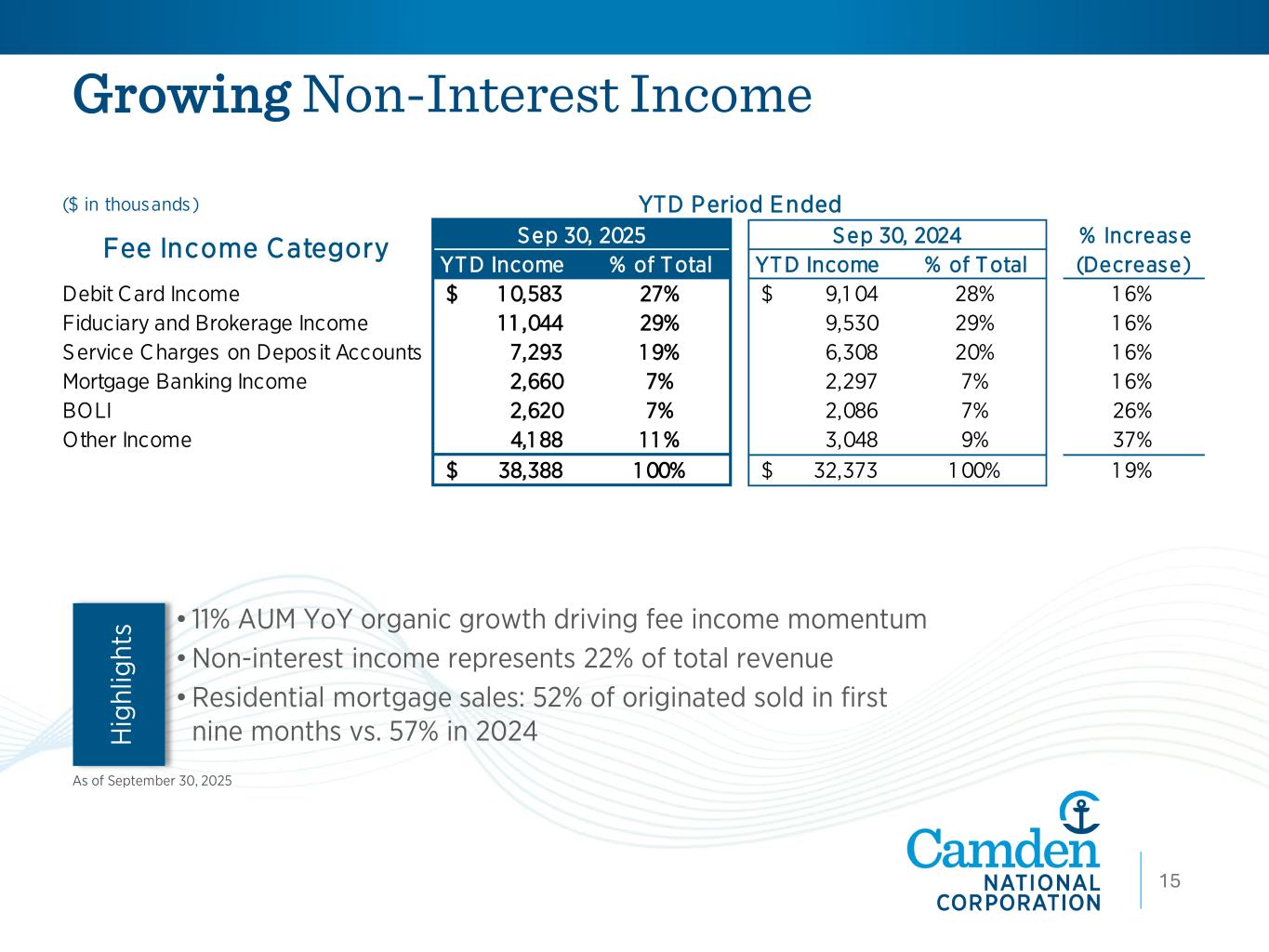 Growing Non-Interest Income

($ in thousands)

YTD Period Ended

| Fee Income Category | Sep 30, 2025 YTD Income | Sep 30, 2025 % of Total | Sep 30, 2024 YTD Income | Sep 30, 2024 % of Total | % Increase (Decrease) |
|---|---|---|---|---|---|
| Debit Card Income | $ 10,583 | 27% | $ 9,104 | 28% | 16% |
| Fiduciary and Brokerage Income | 11,044 | 29% | 9,530 | 29% | 16% |
| Service Charges on Deposit Accounts | 7,293 | 19% | 6,308 | 20% | 16% |
| Mortgage Banking Income | 2,660 | 7% | 2,297 | 7% | 16% |
| BOLI | 2,620 | 7% | 2,086 | 7% | 26% |
| Other Income | 4,188 | 11% | 3,048 | 9% | 37% |
| | $ 38,388 | 100% | $ 32,373 | 100% | 19% |

Highlights

• 11% AUM YoY organic growth driving fee income momentum
• Non-interest income represents 22% of total revenue
• Residential mortgage sales: 52% of originated sold in first nine months vs. 57% in 2024

As of September 30, 2025

Camden NATIONAL CORPORATION

15